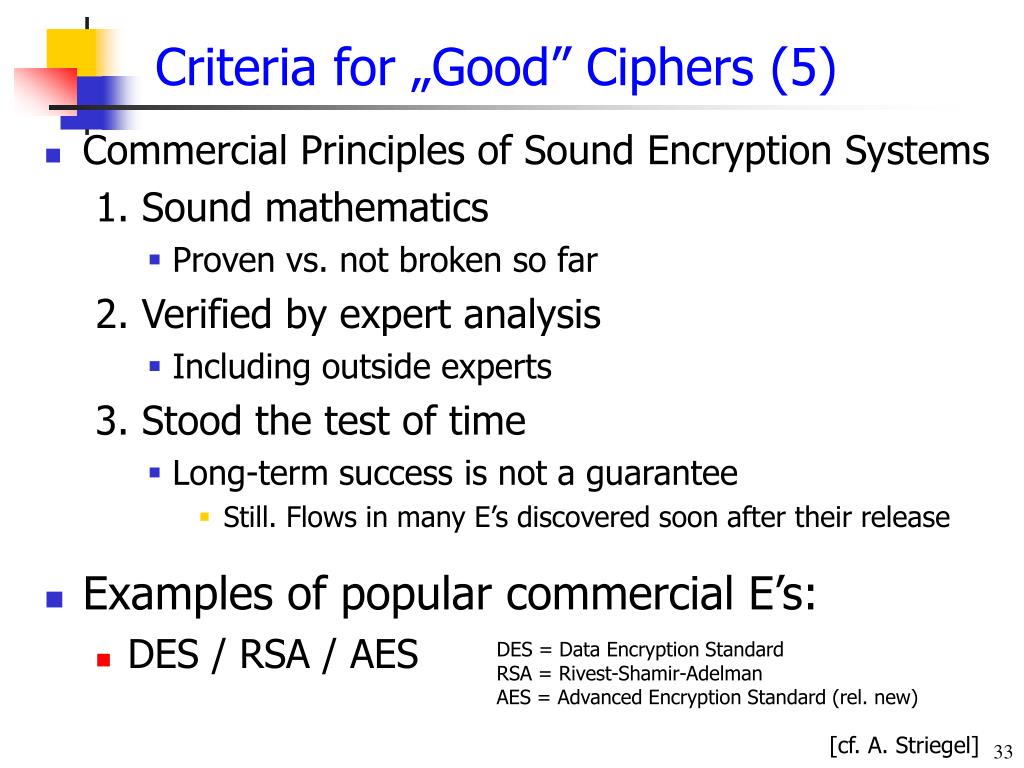 Criteria for „Good” Ciphers (5)

Commercial Principles of Sound Encryption Systems

1. Sound mathematics

Proven vs. not broken so far

2. Verified by expert analysis

Including outside experts

3. Stood the test of time

Long-term success is not a guarantee

Still. Flows in many E’s discovered soon after their release

Examples of popular commercial E’s:

DES / RSA / AES

DES = Data Encryption Standard
RSA = Rivest-Shamir-Adelman
AES = Advanced Encryption Standard (rel. new)

[cf. A. Striegel] 33